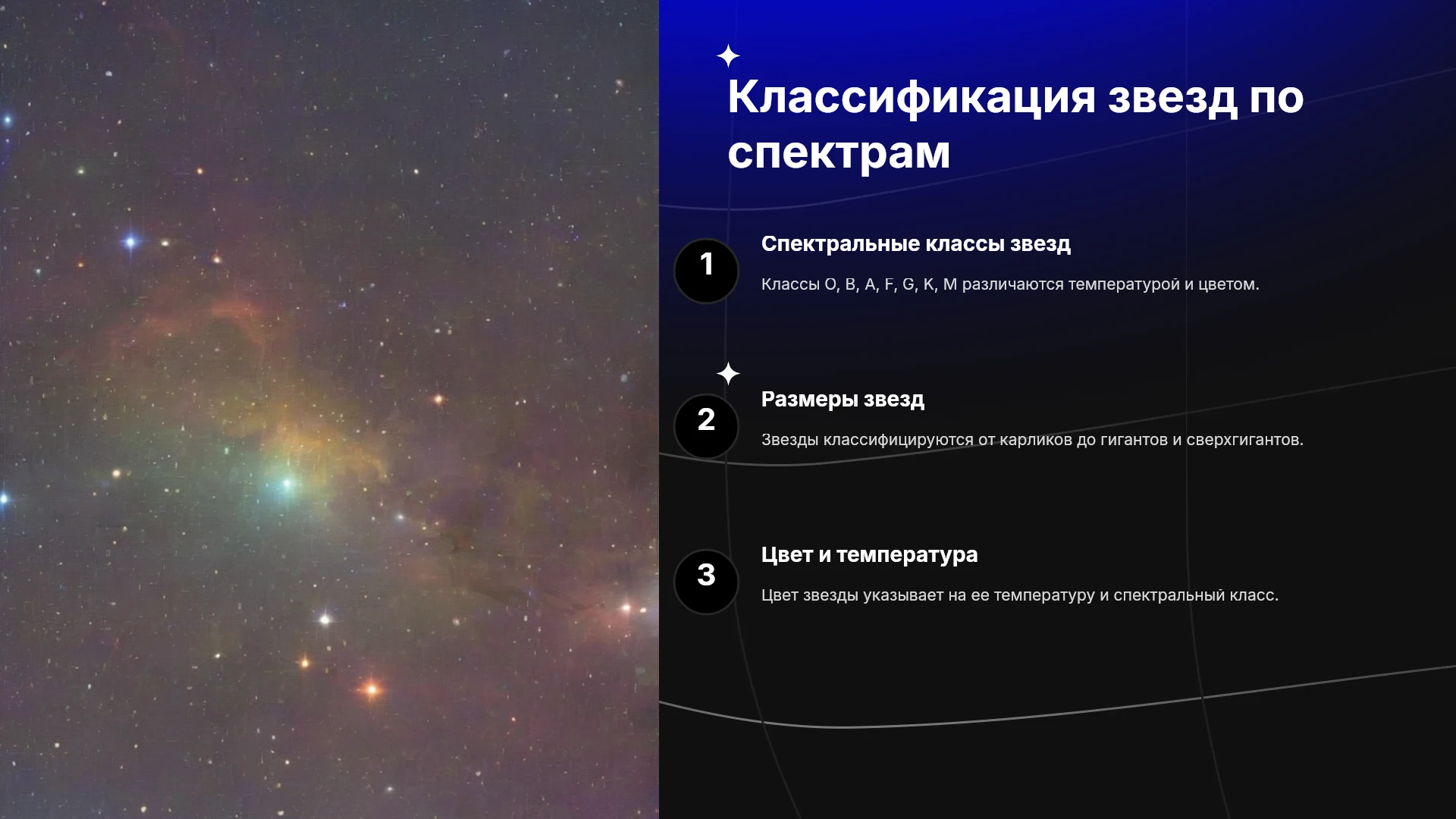 Классификация звезд по спектрам

1

Спектральные классы звезд

Классы O, B, A, F, G, K, M различаются температурой и цветом.

2

Размеры звезд

Звезды классифицируются от карликов до гигантов и сверхгигантов.

3

Цвет и температура

Цвет звезды указывает на ее температуру и спектральный класс.